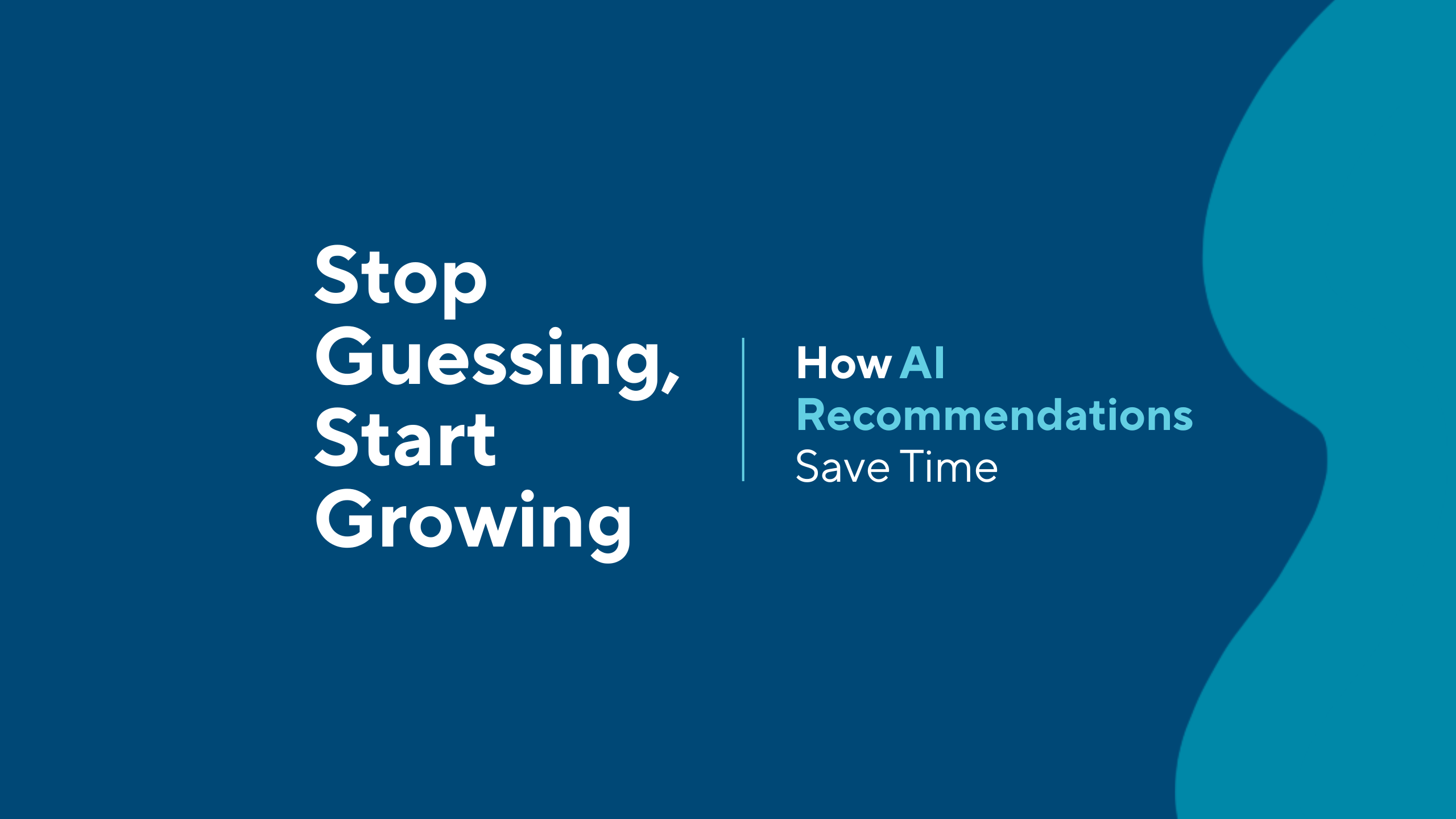 Stop Guessing, Start Growing

How AI Recommendations Save Time